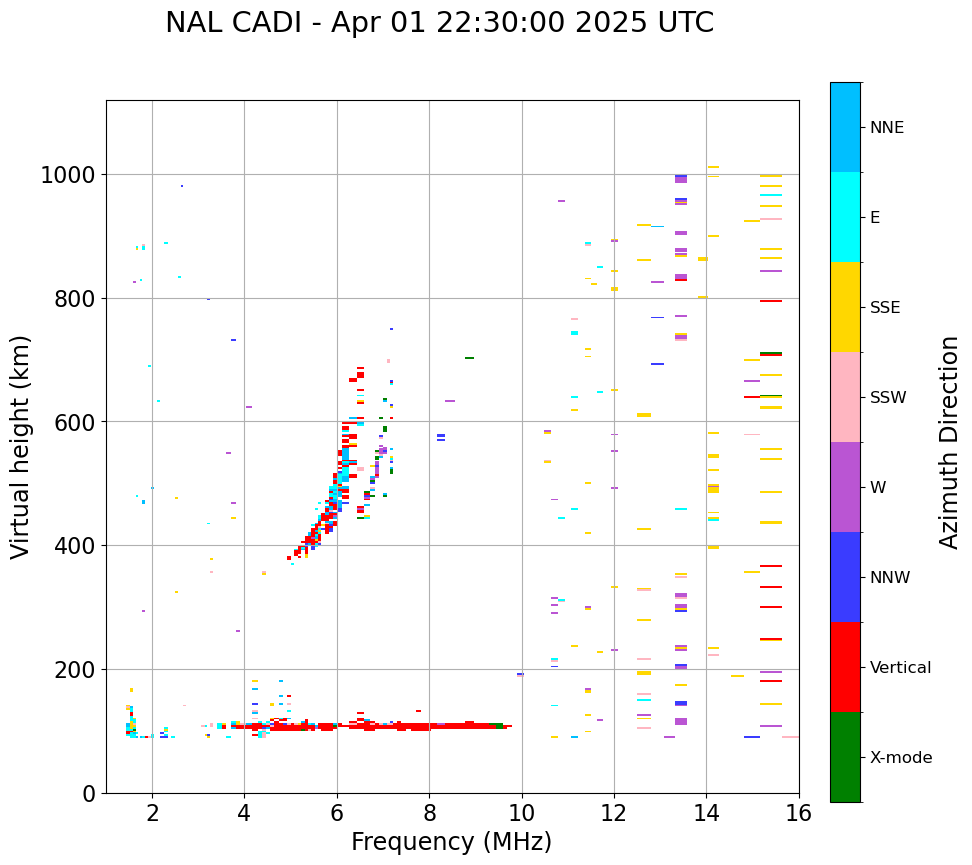 NAL CADI - Apr 01 22:30:00 2025 UTC

Virtual height (km)

1000
800
600
400
200
0

2
4
6
8
10
12
14
16

Frequency (MHz)

NNE
E
SSE
SSW
W
NNW
Vertical
X-mode

Azimuth Direction